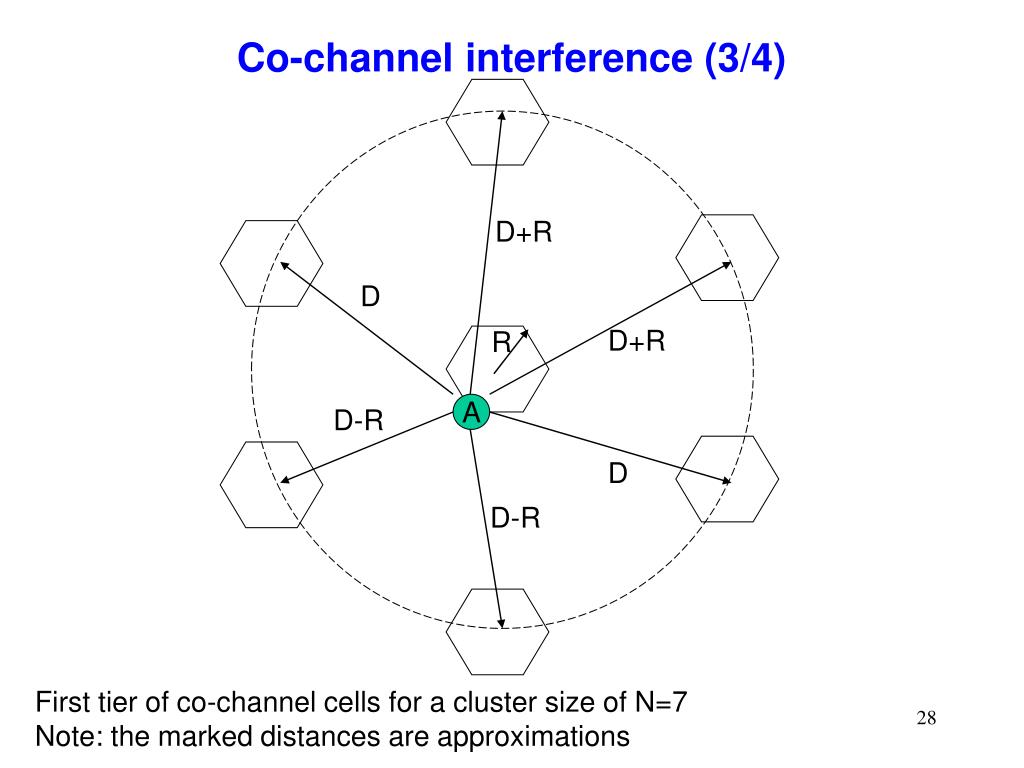 Co-channel interference (3/4)

D+R

D

R

D+R

A

D-R

D

D-R

First tier of co-channel cells for a cluster size of N=7
Note: the marked distances are approximations

28